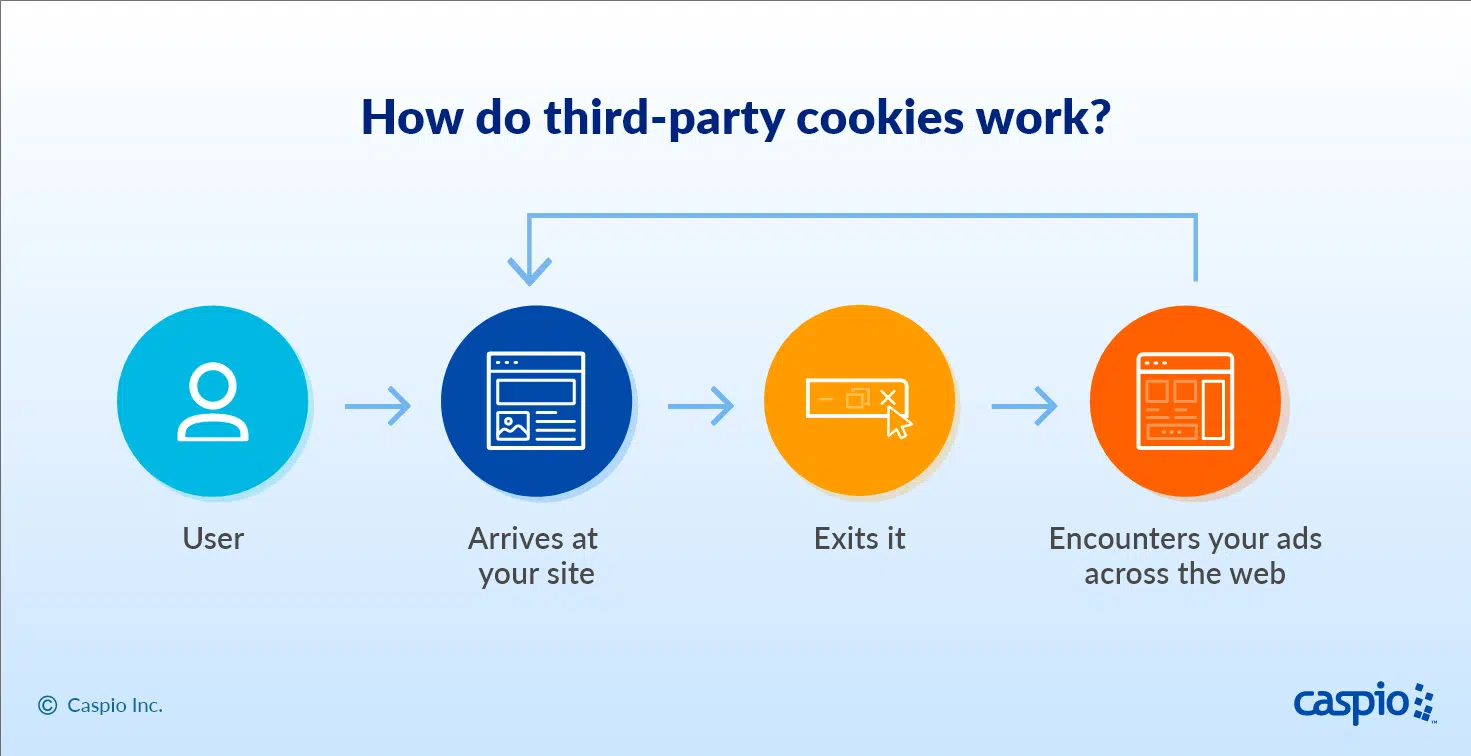 How do third-party cookies work?

User

Arrives at your site

Exits it

Encounters your ads across the web

© Caspio Inc.

caspio